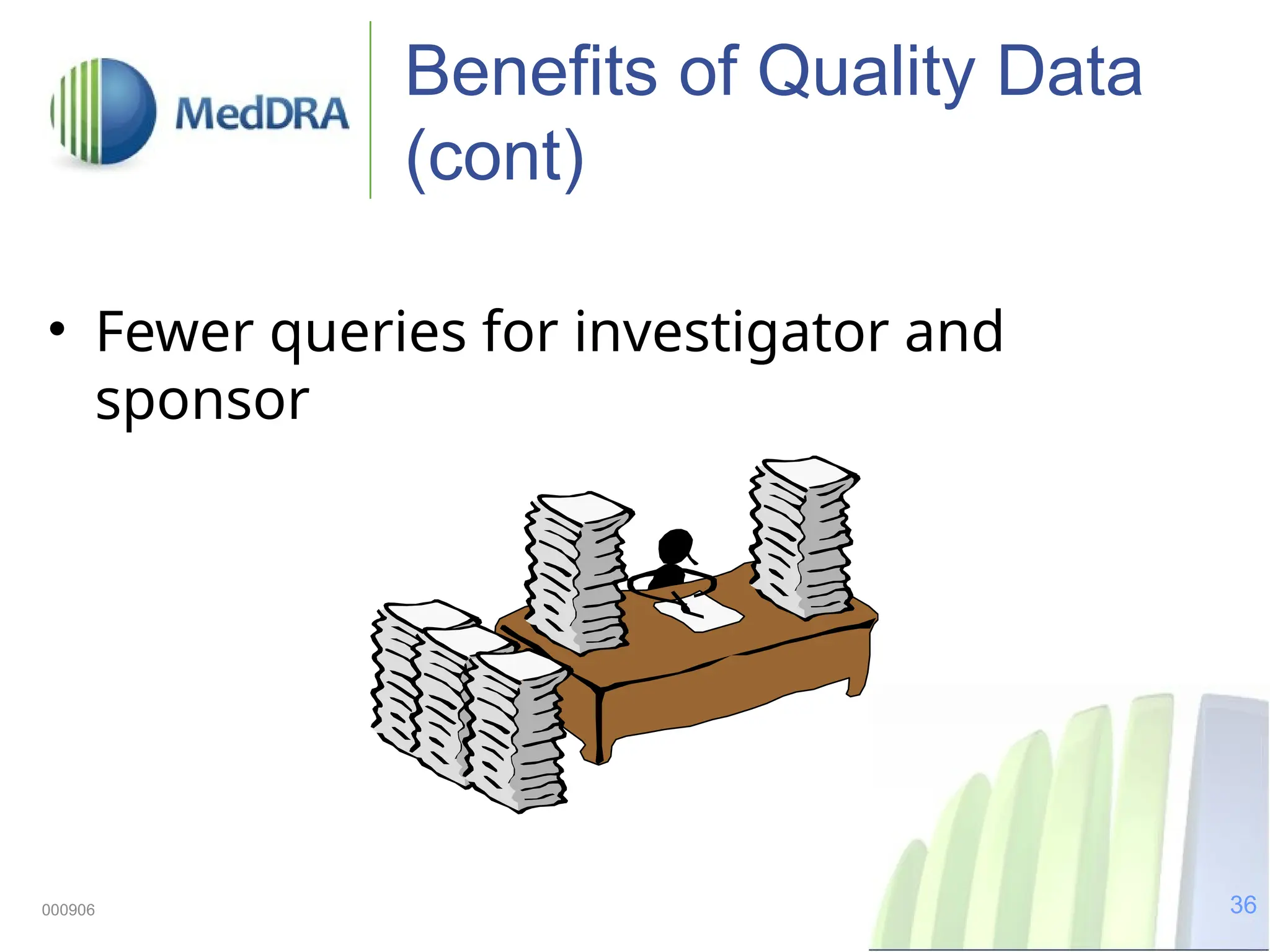 MedDRA

Benefits of Quality Data (cont)

• Fewer queries for investigator and sponsor

000906

36